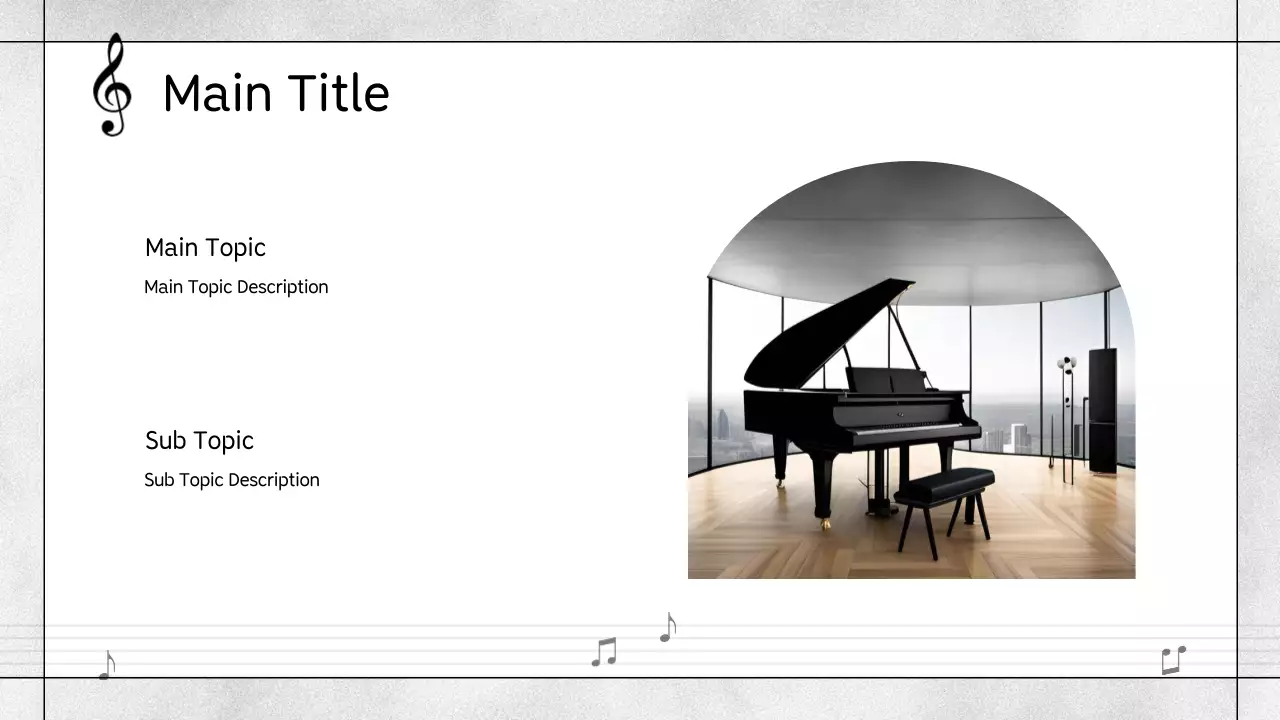 Main Title

Main Topic

Main Topic Description

Sub Topic

Sub Topic Description